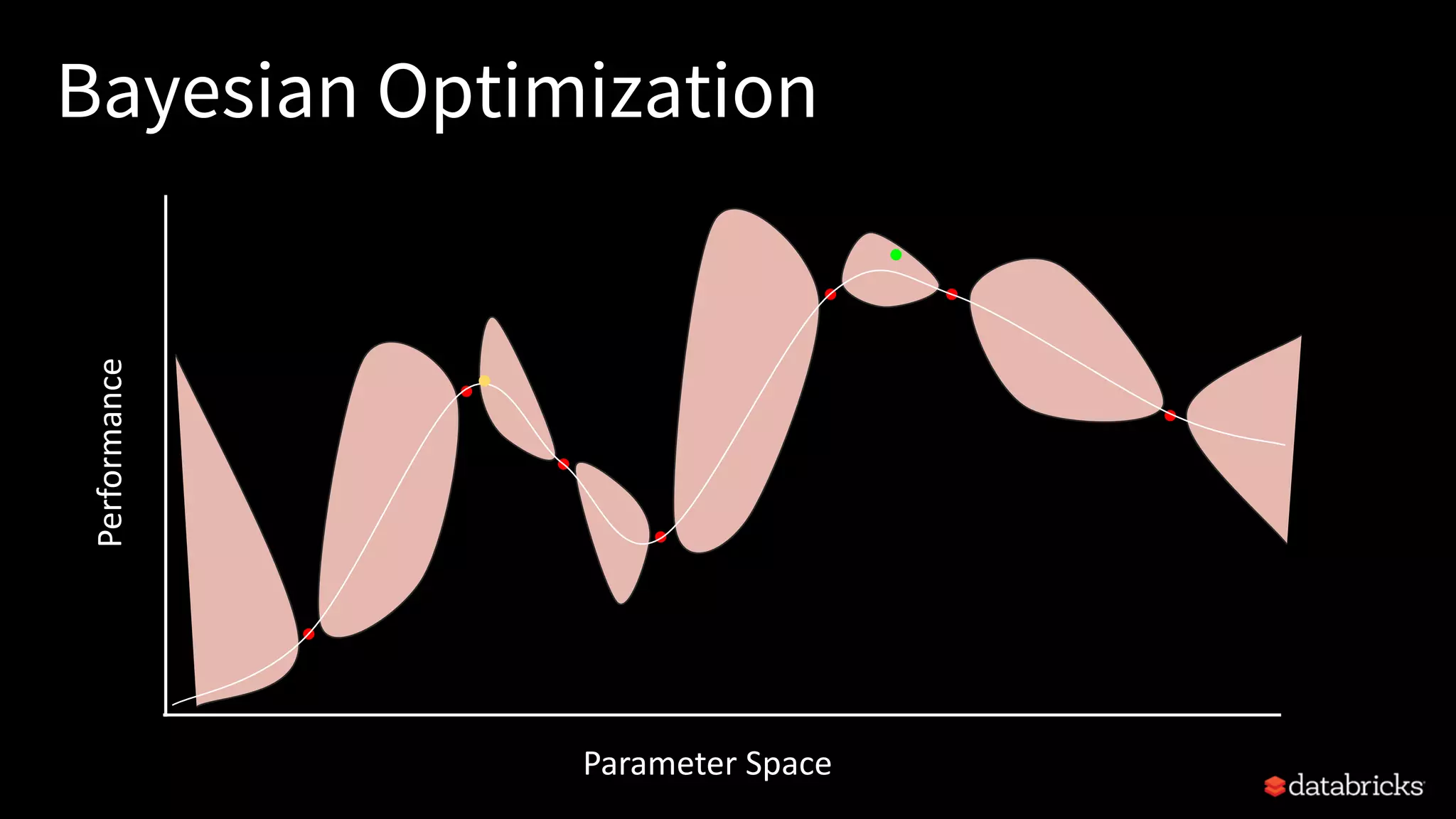 Bayesian Optimization

Performance

Parameter Space

databricks